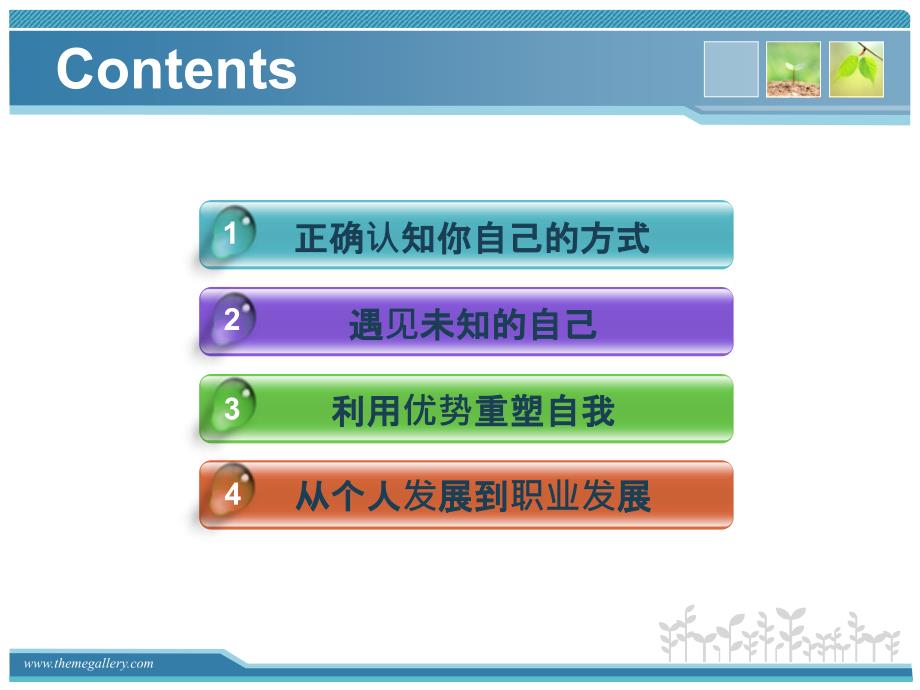 Contents

1 正确认知你自己的方式

2 遇见未知的自己

3 利用优势重塑自我

4 从个人发展到职业发展

www.themegallery.com